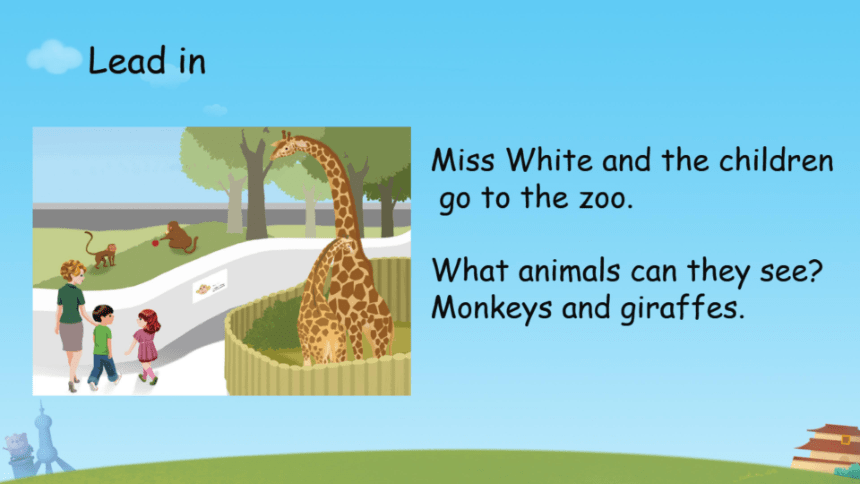 Lead in

Miss White and the children go to the zoo.

What animals can they see?
Monkeys and giraffes.